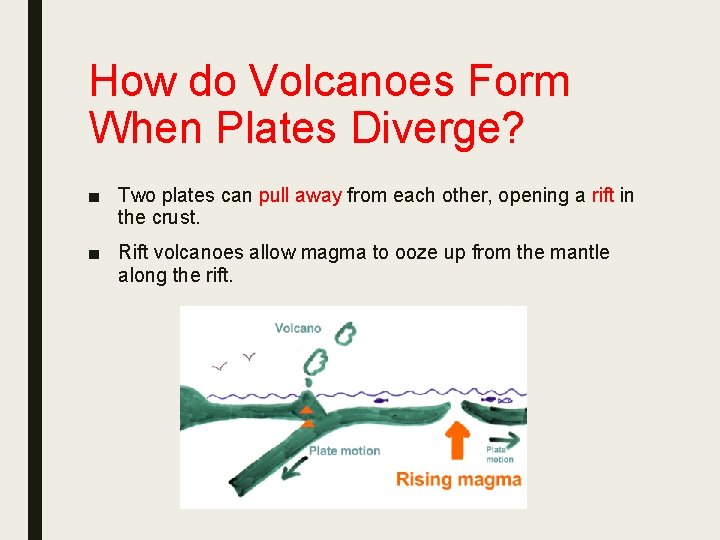 How do Volcanoes Form When Plates Diverge?

■ Two plates can pull away from each other, opening a rift in the crust.

■ Rift volcanoes allow magma to ooze up from the mantle along the rift.

Volcano

Plate motion

Plate motion

Rising magma